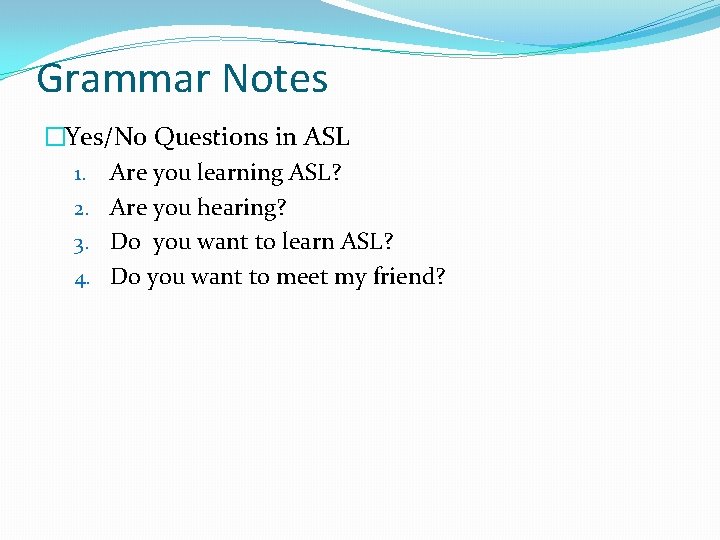 Grammar Notes

□Yes/No Questions in ASL

1. Are you learning ASL?
2. Are you hearing?
3. Do you want to learn ASL?
4. Do you want to meet my friend?